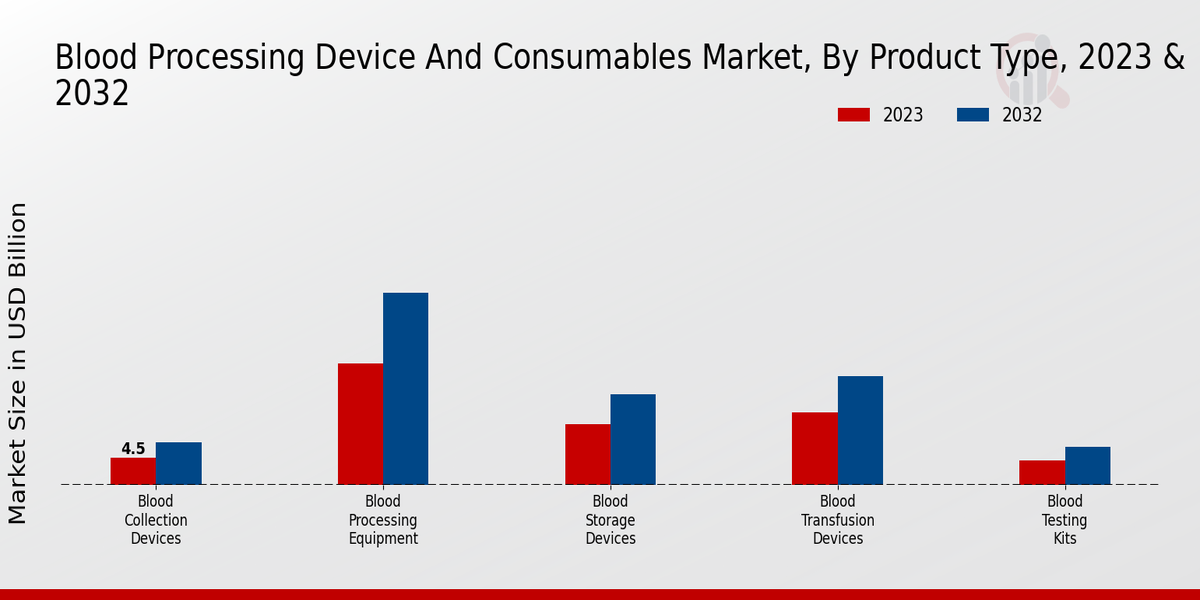 Blood Processing Device And Consumables Market, By Product Type, 2023 & 2032

2023
2032

Market Size in USD Billion

4.5

Blood Collection Devices
Blood Processing Equipment
Blood Storage Devices
Blood Transfusion Devices
Blood Testing Kits